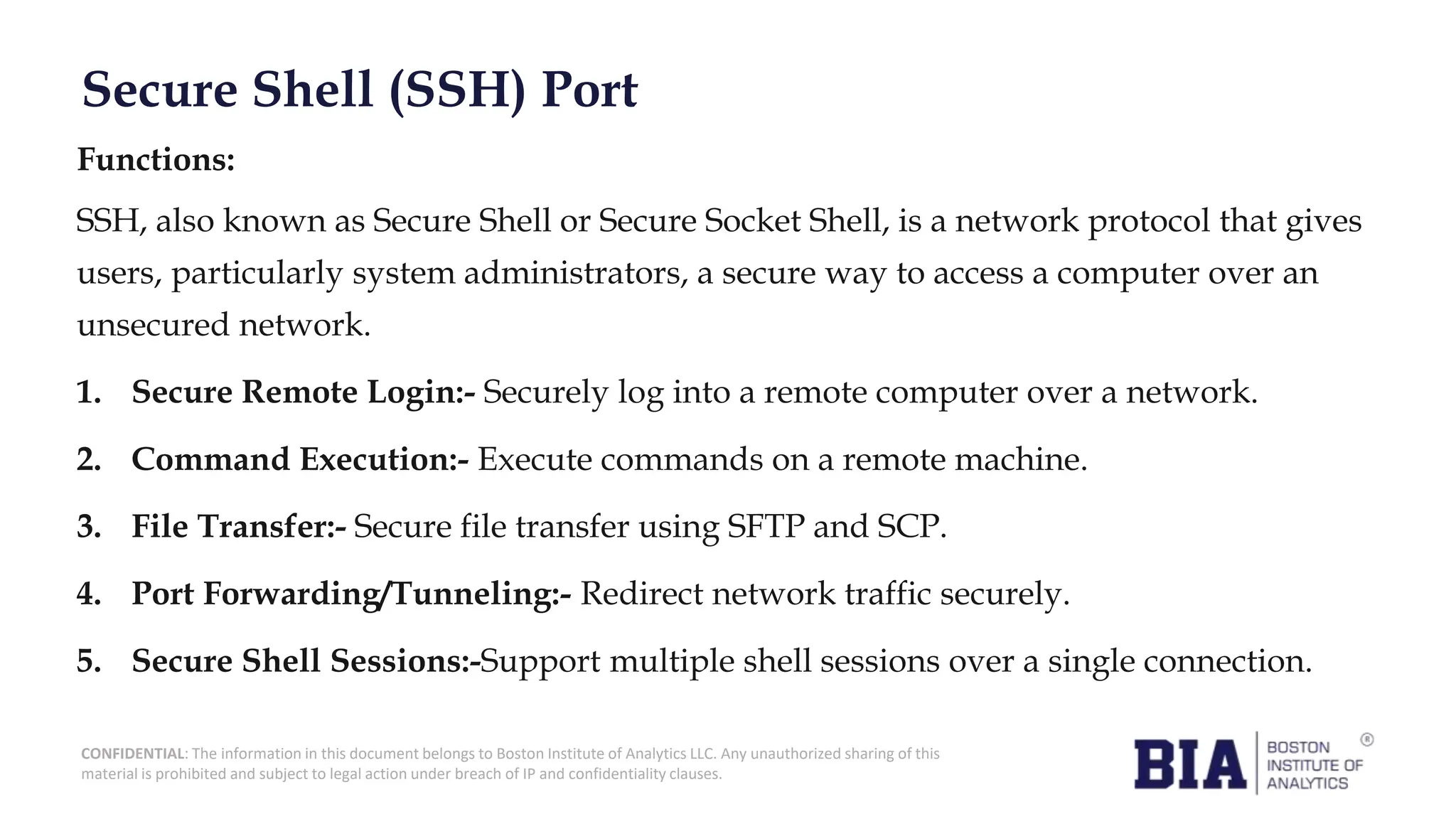 Secure Shell (SSH) Port

Functions:

SSH, also known as Secure Shell or Secure Socket Shell, is a network protocol that gives users, particularly system administrators, a secure way to access a computer over an unsecured network.

1. Secure Remote Login:- Securely log into a remote computer over a network.
2. Command Execution:- Execute commands on a remote machine.
3. File Transfer:- Secure file transfer using SFTP and SCP.
4. Port Forwarding/Tunneling:- Redirect network traffic securely.
5. Secure Shell Sessions:-Support multiple shell sessions over a single connection.

CONFIDENTIAL: The information in this document belongs to Boston Institute of Analytics LLC. Any unauthorized sharing of this material is prohibited and subject to legal action under breach of IP and confidentiality clauses.

BIA BOSTON INSTITUTE OF ANALYTICS ®